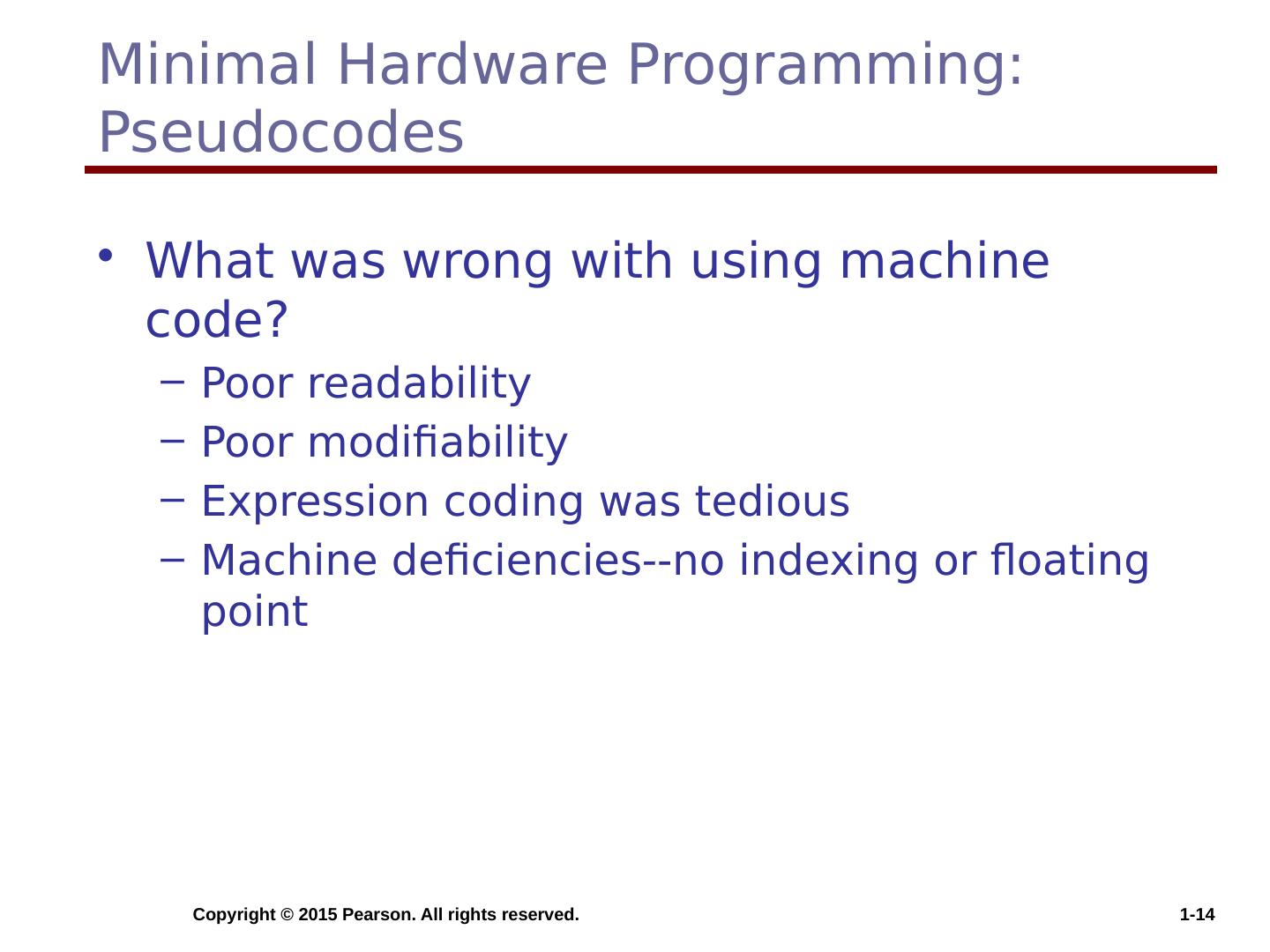 Minimal Hardware Programming: Pseudocodes

• What was wrong with using machine code?
– Poor readability
– Poor modifiability
– Expression coding was tedious
– Machine deficiencies--no indexing or floating point

Copyright © 2015 Pearson. All rights reserved.

1-14